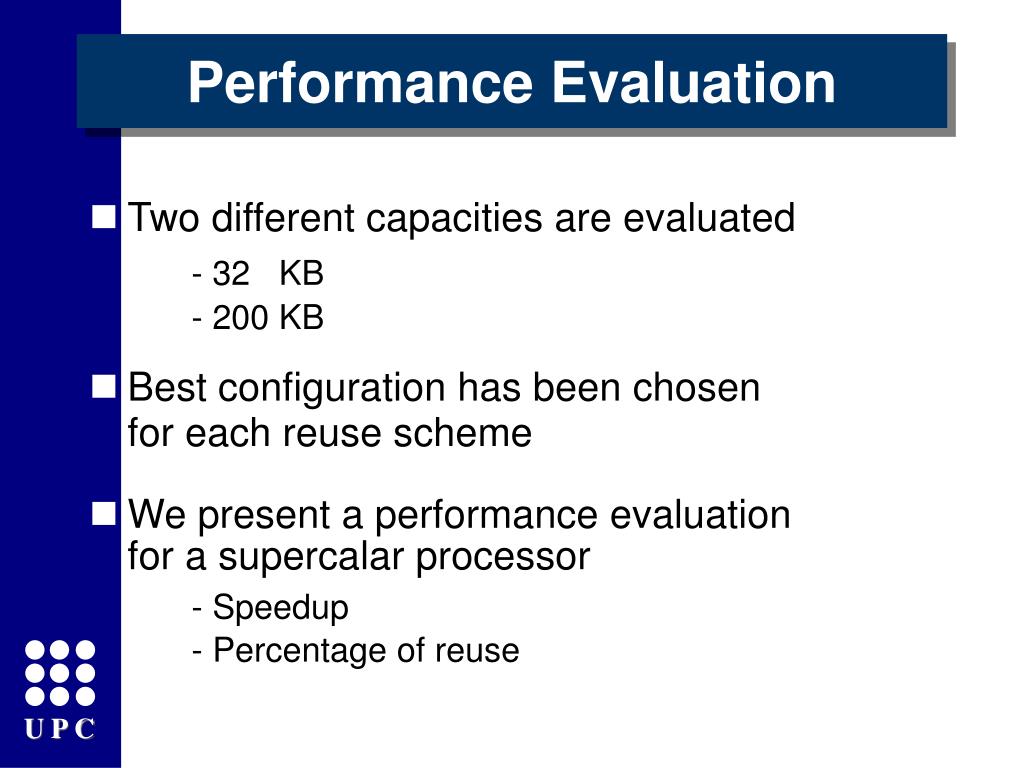 Performance Evaluation

Two different capacities are evaluated
- 32 KB
- 200 KB

Best configuration has been chosen for each reuse scheme

We present a performance evaluation for a supercalar processor
- Speedup
- Percentage of reuse

UPC